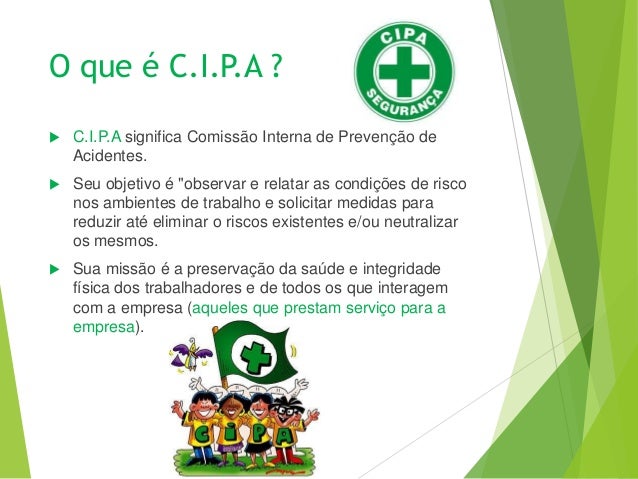 O que é C.I.P.A ?

CIPA
SEGURANÇA

C.I.P.A significa Comissão Interna de Prevenção de Acidentes.

Seu objetivo é "observar e relatar as condições de risco nos ambientes de trabalho e solicitar medidas para reduzir até eliminar o riscos existentes e/ou neutralizar os mesmos.

Sua missão é a preservação da saúde e integridade física dos trabalhadores e de todos os que interagem com a empresa (aqueles que prestam serviço para a empresa).

C I P A